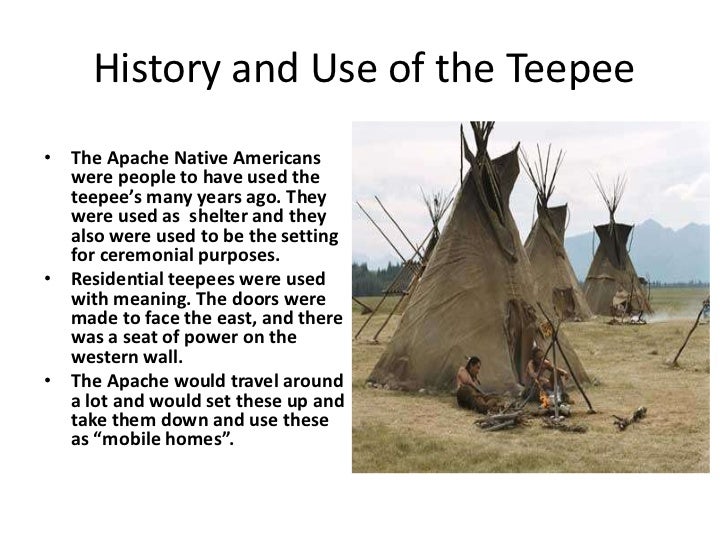 History and Use of the Teepee

• The Apache Native Americans were people to have used the teepee's many years ago. They were used as shelter and they also were used to be the setting for ceremonial purposes.
• Residential teepees were used with meaning. The doors were made to face the east, and there was a seat of power on the western wall.
• The Apache would travel around a lot and would set these up and take them down and use these as "mobile homes".